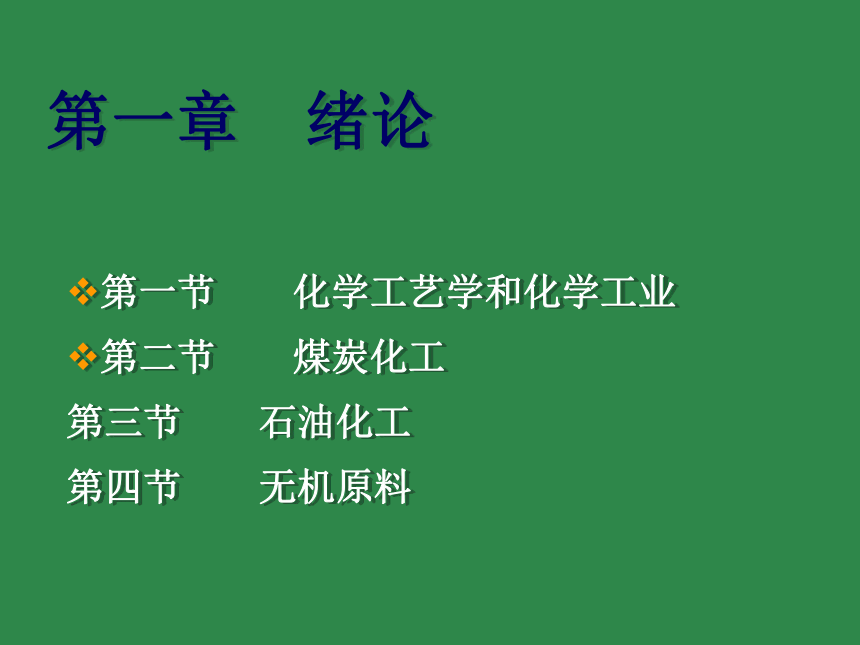 第一章　绪论

❖第一节　　化学工艺学和化学工业

❖第二节　　煤炭化工

第三节　　石油化工

第四节　　无机原料